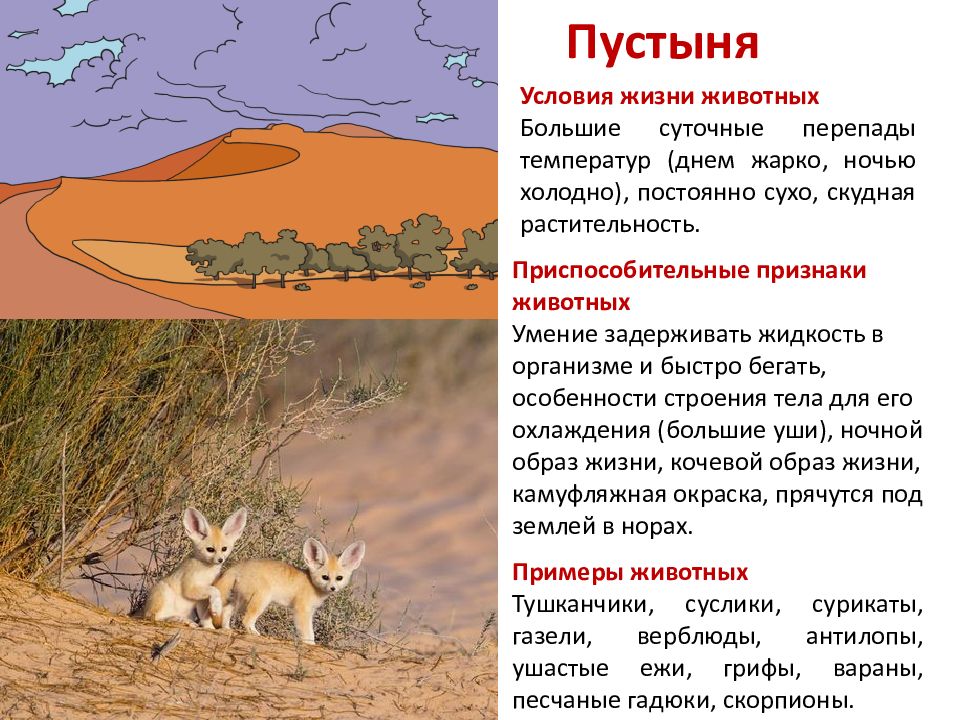 Пустыня

Условия жизни животных
Большие суточные перепады температур (днем жарко, ночью холодно), постоянно сухо, скудная растительность.

Приспособительные признаки животных
Умение задерживать жидкость в организме и быстро бегать, особенности строения тела для его охлаждения (большие уши), ночной образ жизни, кочевой образ жизни, камуфляжная окраска, прячутся под землей в норах.

Примеры животных
Тушканчики, суслики, сурикаты, газели, верблюды, антилопы, ушастые ежи, грифы, вараны, песчаные гадюки, скорпионы.